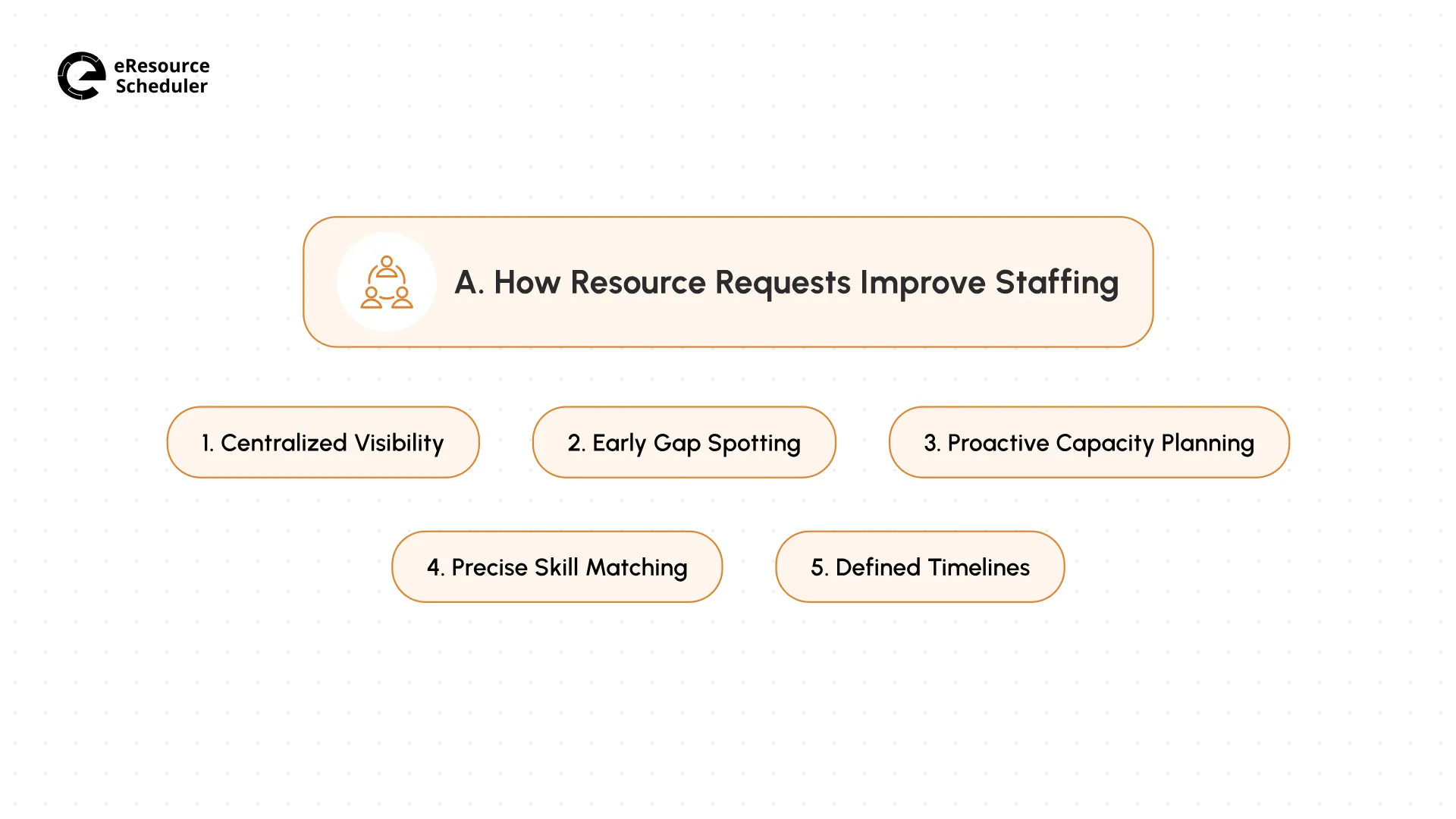 eResource Scheduler

A. How Resource Requests Improve Staffing

1. Centralized Visibility

2. Early Gap Spotting

3. Proactive Capacity Planning

4. Precise Skill Matching

5. Defined Timelines